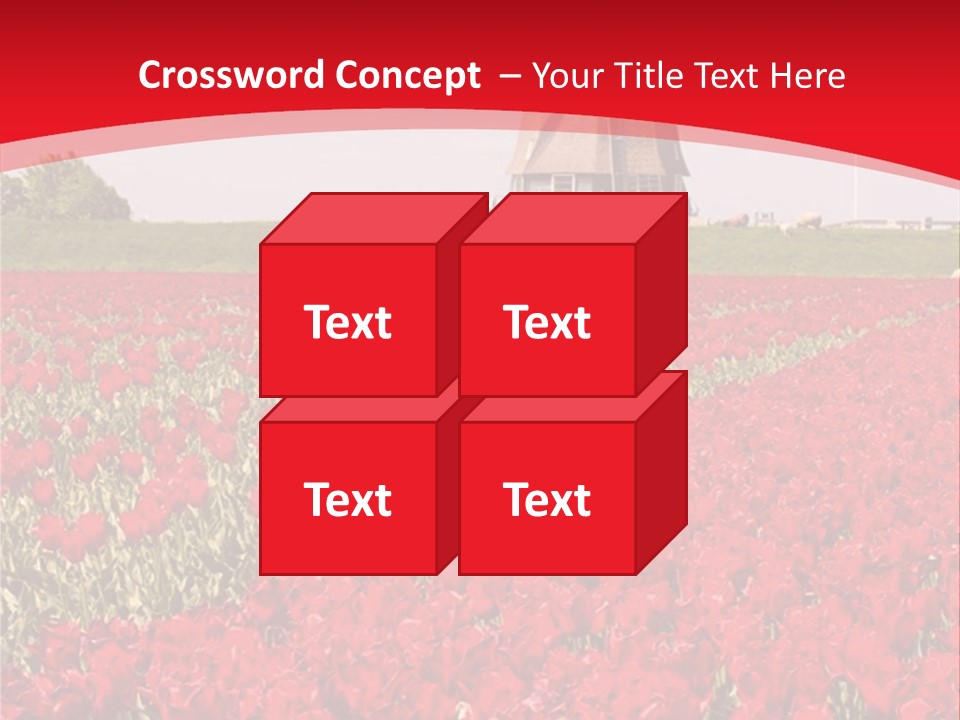 Crossword Concept – Your Title Text Here

Text

Text

Text

Text